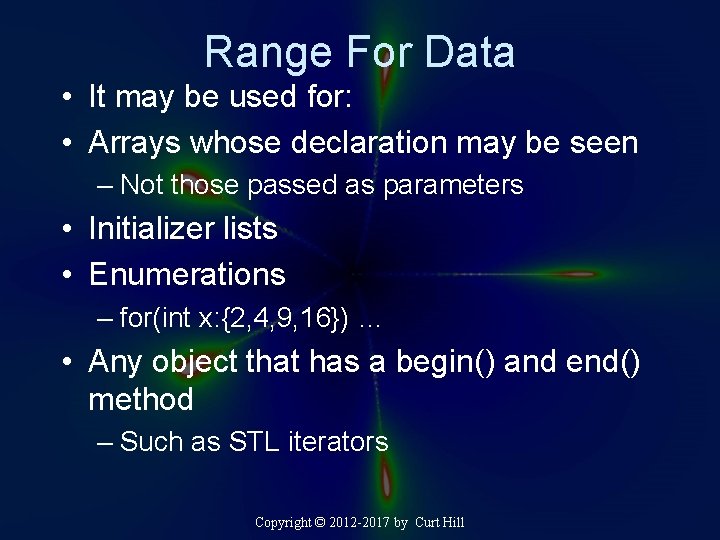 Range For Data

• It may be used for:
• Arrays whose declaration may be seen
– Not those passed as parameters
• Initializer lists
• Enumerations
– for(int x:{2,4,9,16}) …
• Any object that has a begin() and end() method
– Such as STL iterators

Copyright © 2012-2017 by Curt Hill